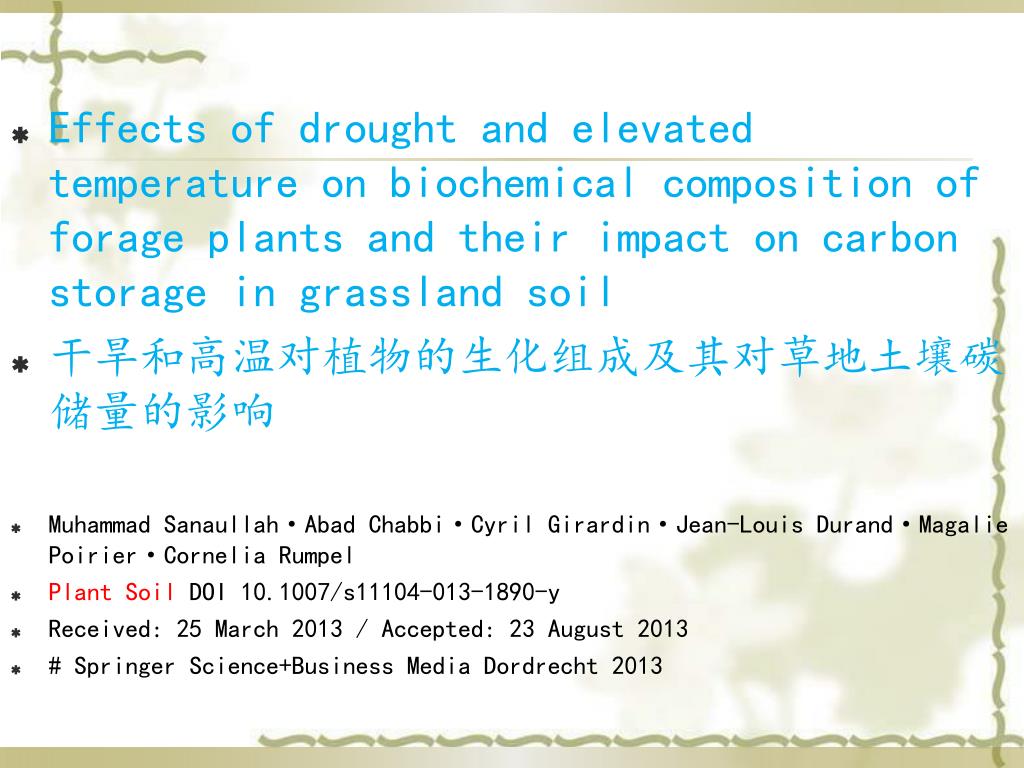 Effects of drought and elevated temperature on biochemical composition of forage plants and their impact on carbon storage in grassland soil

干旱和高温对植物的生化组成及其对草地土壤碳储量的影响

Muhammad Sanaullah • Abad Chabbi • Cyril Girardin • Jean-Louis Durand • Magalie Poirier • Cornelia Rumpel

Plant Soil DOI 10.1007/s11104-013-1890-y

Received: 25 March 2013 / Accepted: 23 August 2013

# Springer Science+Business Media Dordrecht 2013